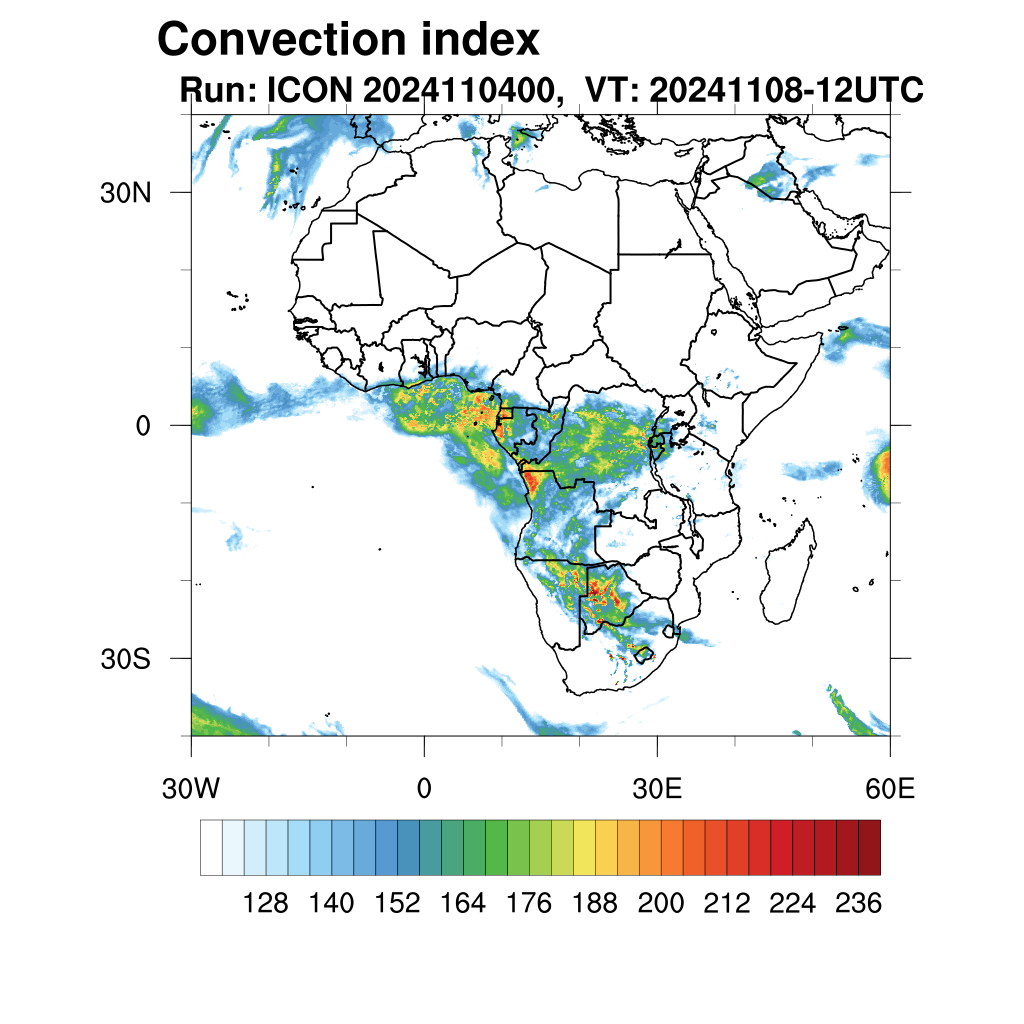 Convection index
Run: ICON 2024110400, VT: 20241108-12UTC

30N
0
30S

30W
0
30E
60E

128 140 152 164 176 188 200 212 224 236